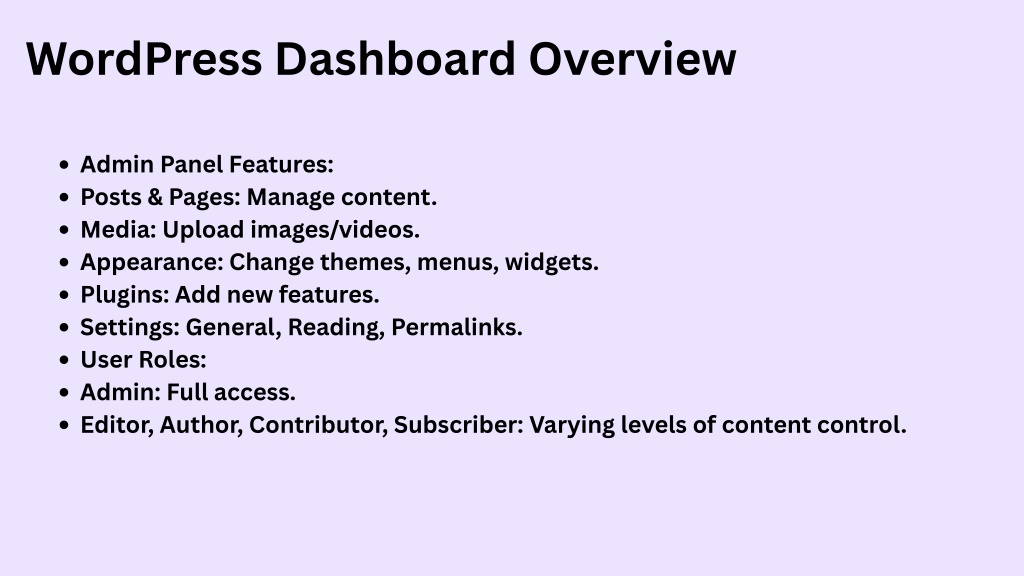 WordPress Dashboard Overview

- Admin Panel Features:
- Posts & Pages: Manage content.
- Media: Upload images/videos.
- Appearance: Change themes, menus, widgets.
- Plugins: Add new features.
- Settings: General, Reading, Permalinks.
- User Roles:
- Admin: Full access.
- Editor, Author, Contributor, Subscriber: Varying levels of content control.